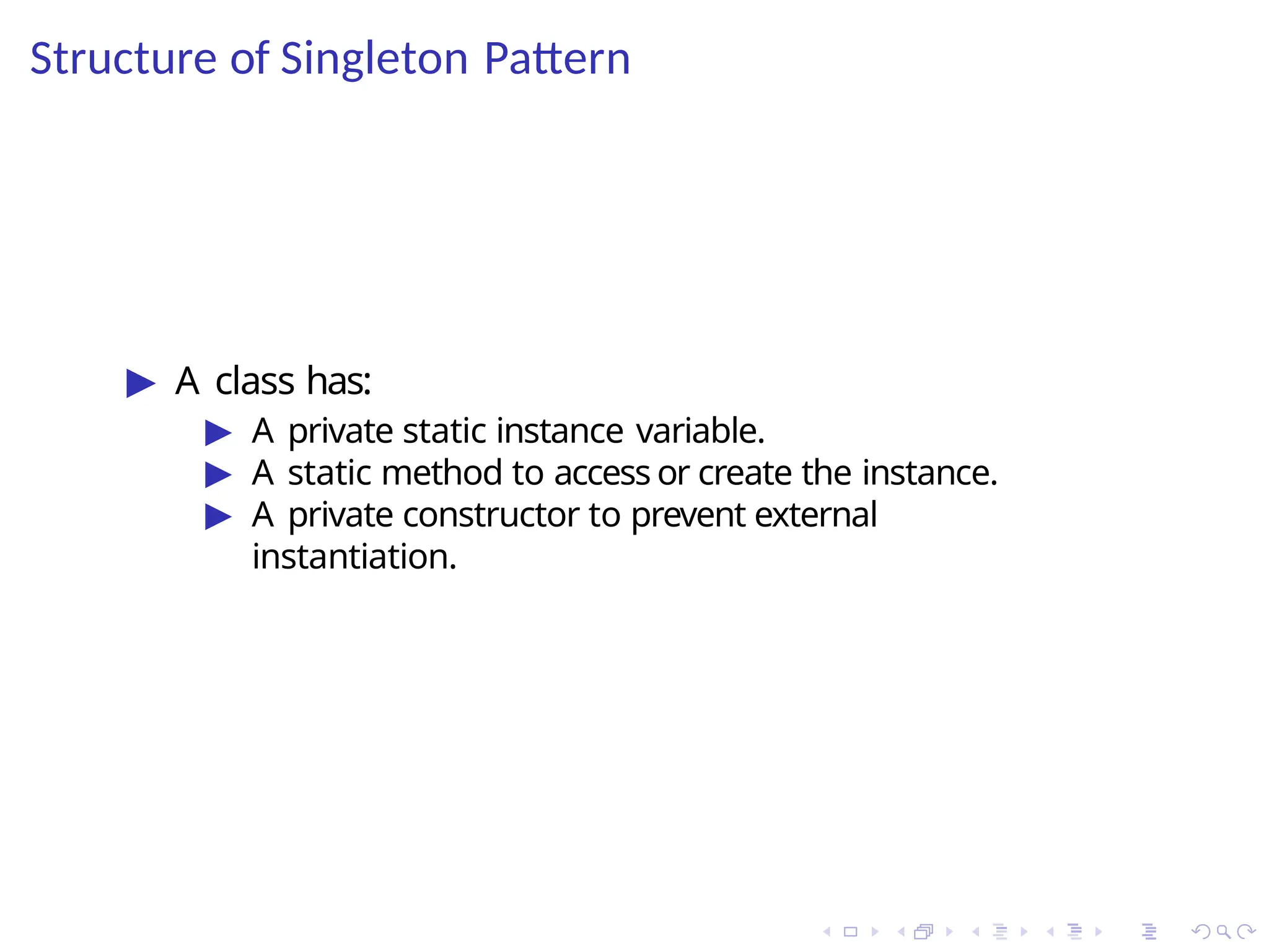 Structure of Singleton Pattern

▶ A class has:
  ▶ A private static instance variable.
  ▶ A static method to access or create the instance.
  ▶ A private constructor to prevent external instantiation.